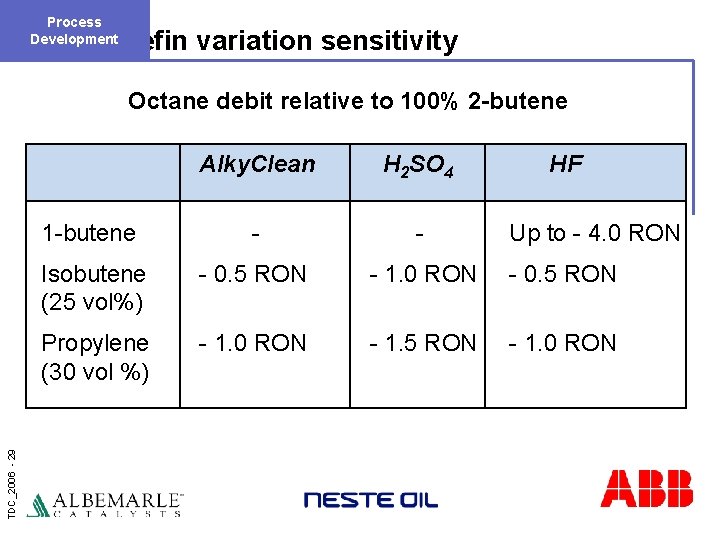 Process Development

efin variation sensitivity

Octane debit relative to 100% 2-butene

| | AlkyClean | $H_2SO_4$ | HF |
|---|---|---|---|
| 1-butene | - | - | Up to - 4.0 RON |
| Isobutene (25 vol%) | - 0.5 RON | - 1.0 RON | - 0.5 RON |
| Propylene (30 vol %) | - 1.0 RON | - 1.5 RON | - 1.0 RON |

TDC_2006 - 29

ALBEMARLE™ CATALYSTS

NESTE OIL

ABB